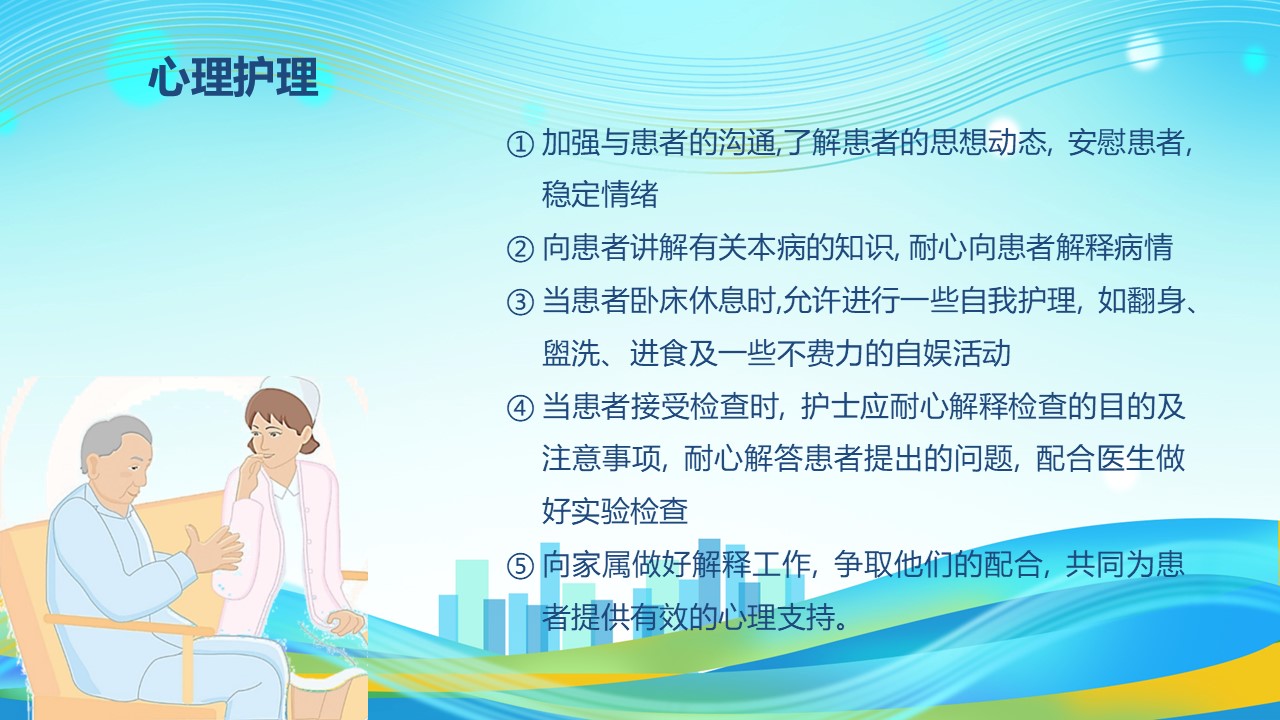 心理护理

① 加强与患者的沟通,了解患者的思想动态，安慰患者，稳定情绪

② 向患者讲解有关本病的知识, 耐心向患者解释病情

③ 当患者卧床休息时,允许进行一些自我护理，如翻身、盥洗、进食及一些不费力的自娱活动

④ 当患者接受检查时，护士应耐心解释检查的目的及注意事项，耐心解答患者提出的问题，配合医生做好实验检查

⑤ 向家属做好解释工作，争取他们的配合，共同为患者提供有效的心理支持。